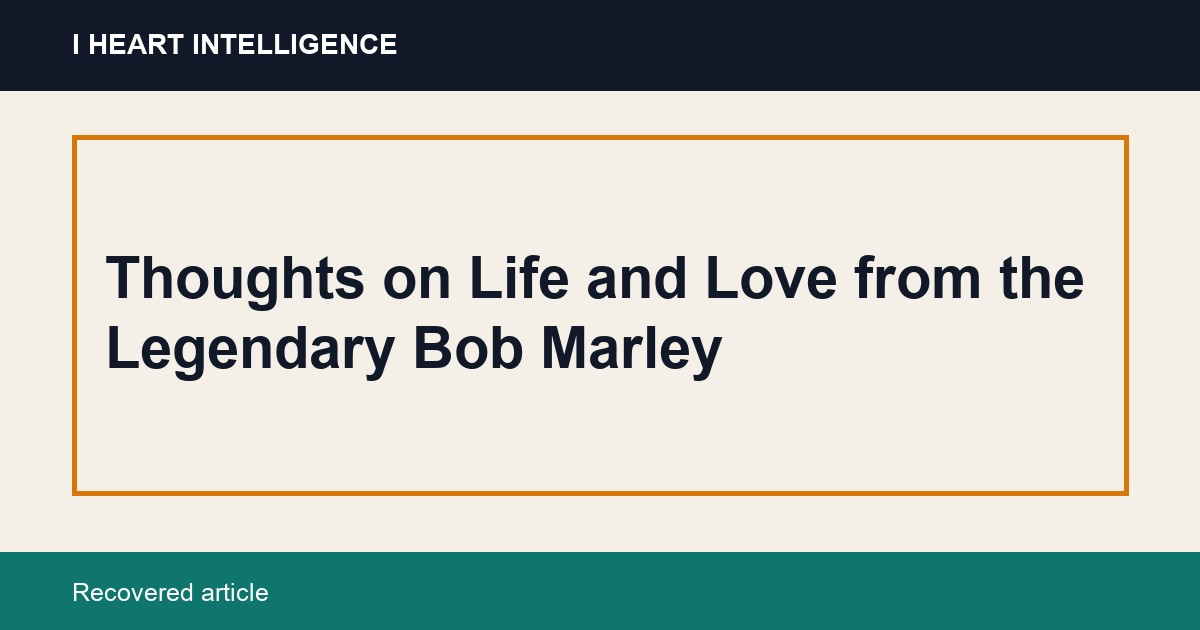 I HEART INTELLIGENCE

Thoughts on Life and Love from the Legendary Bob Marley

Recovered article